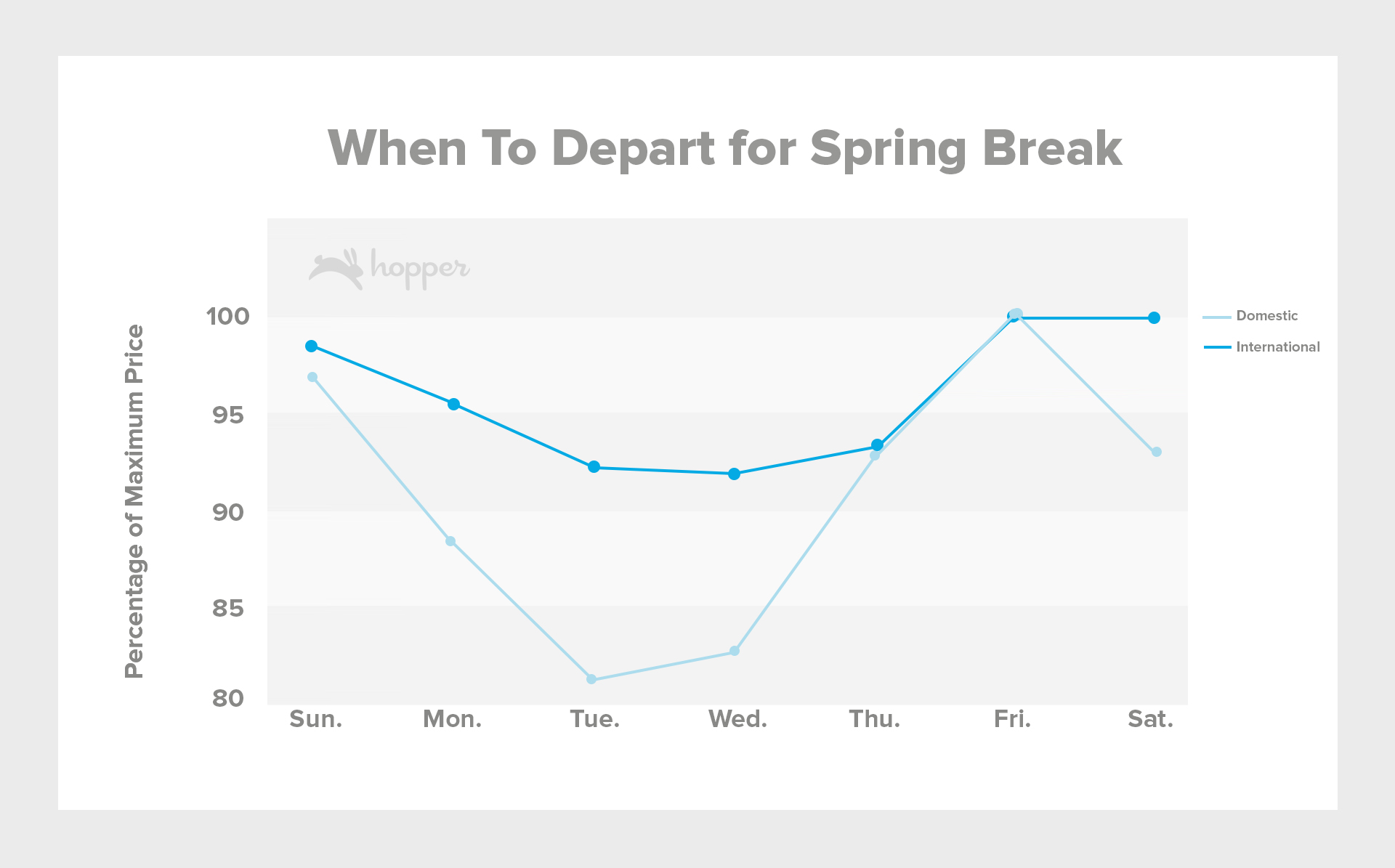 When To Depart for Spring Break

hopper

Percentage of Maximum Price

100
95
90
85
80

Sun.
Mon.
Tue.
Wed.
Thu.
Fri.
Sat.

Domestic
International